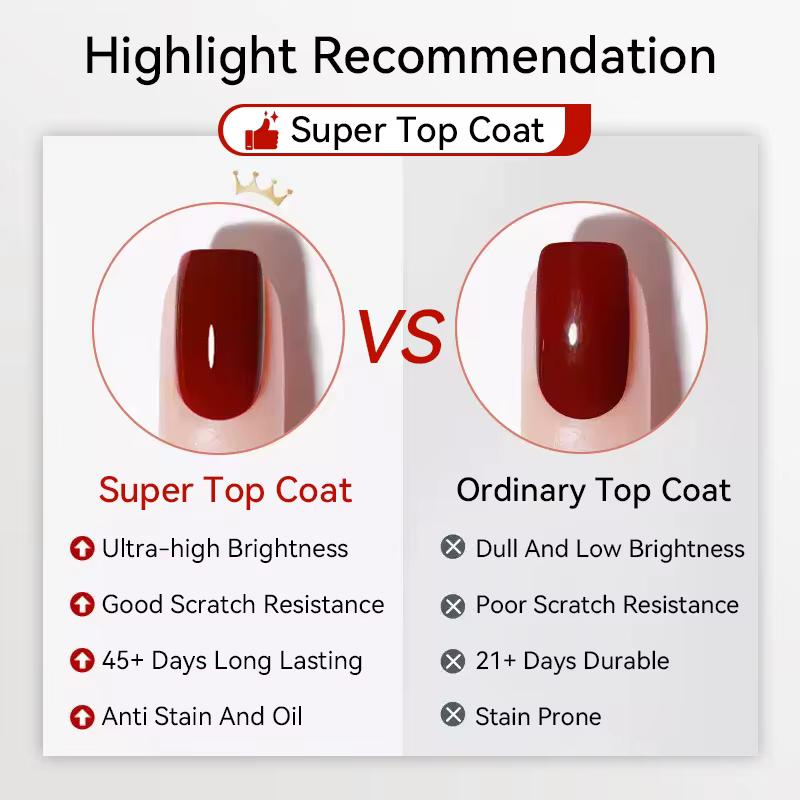 Highlight Recommendation

Super Top Coat

VS

Super Top Coat

Ultra-high Brightness

Good Scratch Resistance

45+ Days Long Lasting

Anti Stain And Oil

Ordinary Top Coat

Dull And Low Brightness

Poor Scratch Resistance

21+ Days Durable

Stain Prone